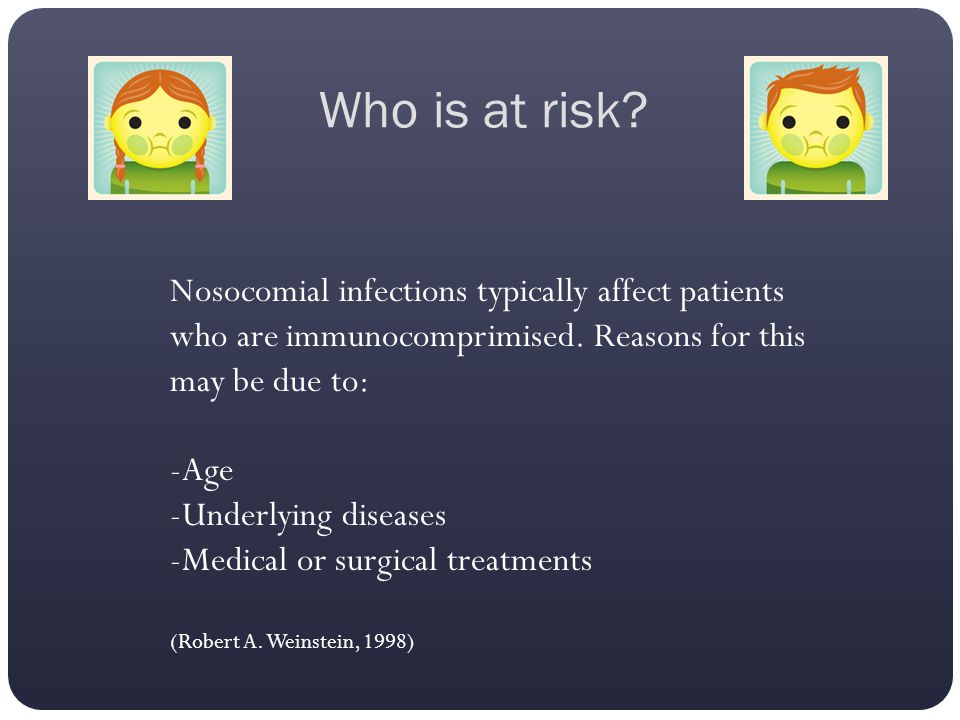 Who is at risk?

Nosocomial infections typically affect patients who are immunocomprimised. Reasons for this may be due to:

-Age
-Underlying diseases
-Medical or surgical treatments

(Robert A. Weinstein, 1998)